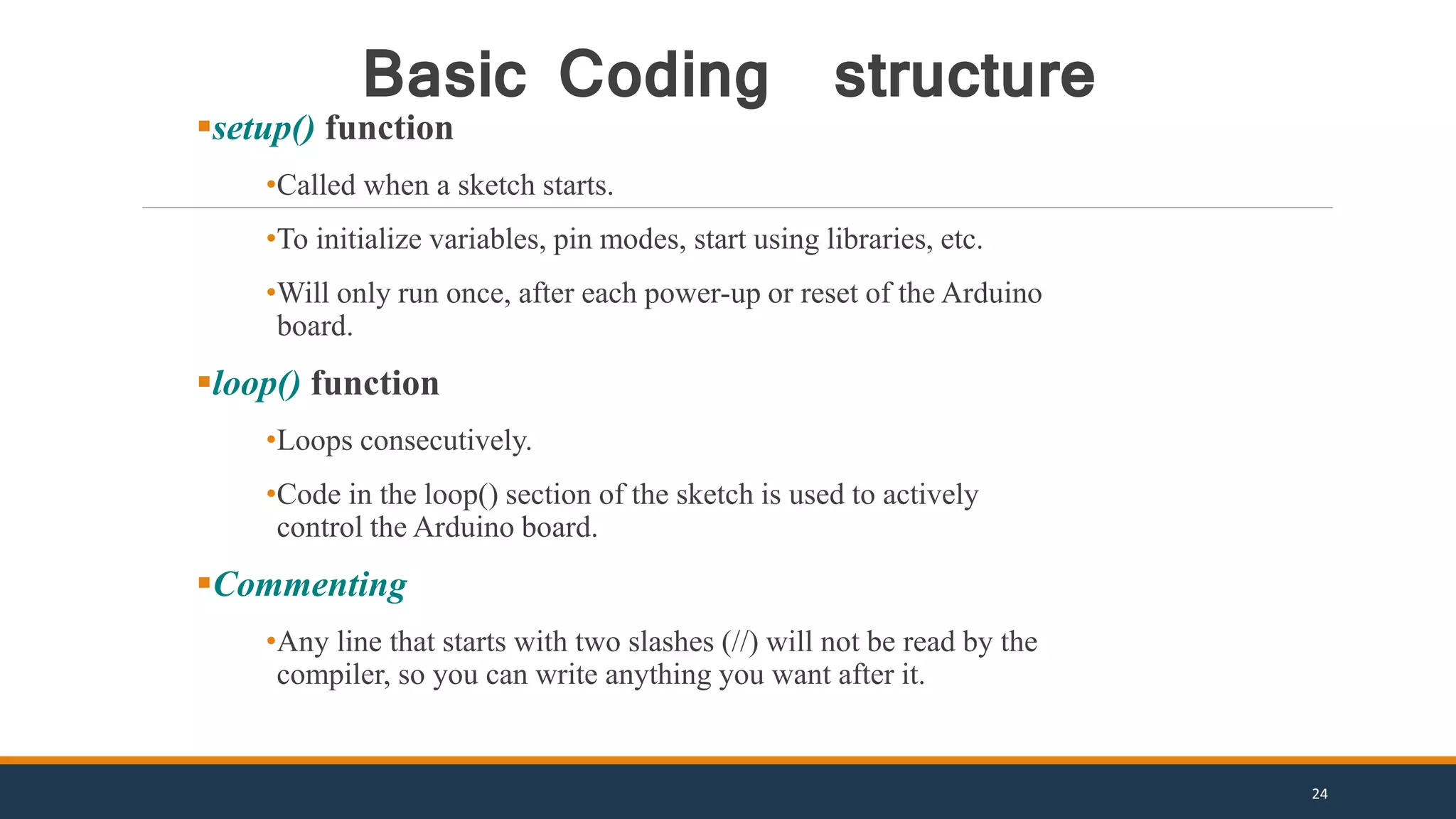 Basic Coding structure

▪setup() function

•Called when a sketch starts.

•To initialize variables, pin modes, start using libraries, etc.

•Will only run once, after each power-up or reset of the Arduino board.

▪loop() function

•Loops consecutively.

•Code in the loop() section of the sketch is used to actively control the Arduino board.

▪Commenting

•Any line that starts with two slashes (//) will not be read by the compiler, so you can write anything you want after it.

24